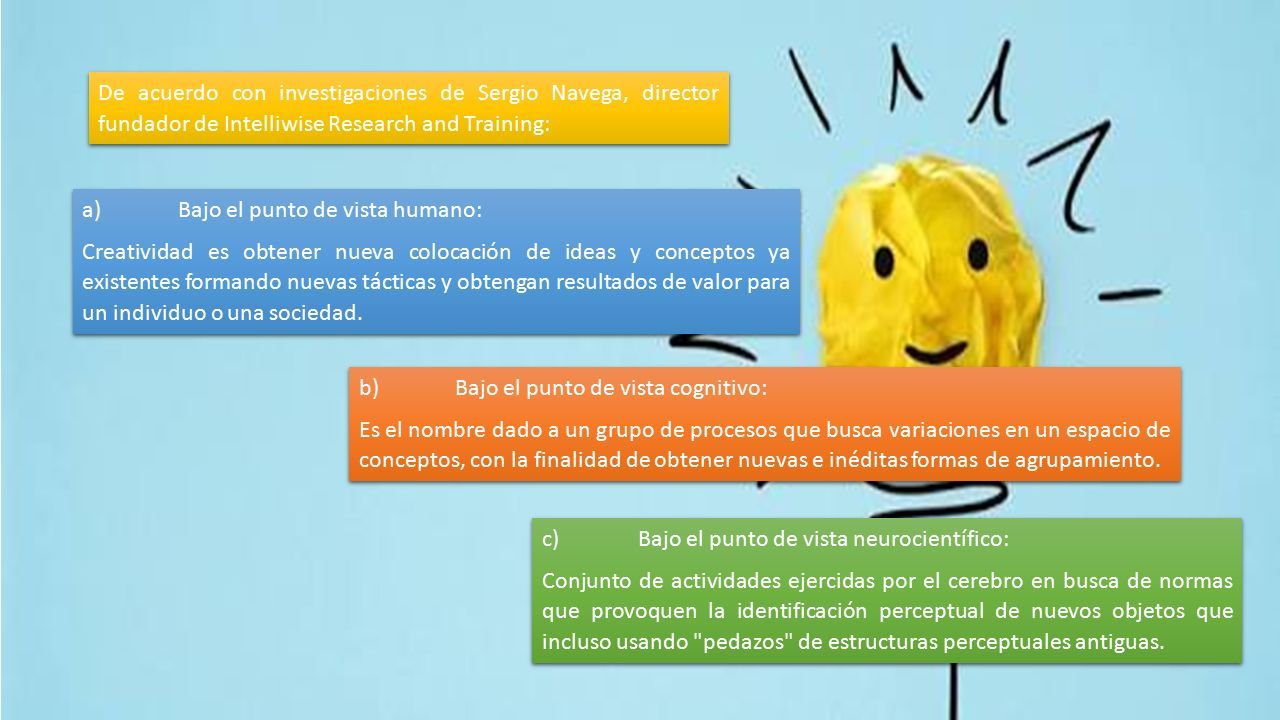 De acuerdo con investigaciones de Sergio Navega, director fundador de Intelliwise Research and Training:

a) Bajo el punto de vista humano:

Creatividad es obtener nueva colocación de ideas y conceptos ya existentes formando nuevas tácticas y obtengan resultados de valor para un individuo o una sociedad.

b) Bajo el punto de vista cognitivo:

Es el nombre dado a un grupo de procesos que busca variaciones en un espacio de conceptos, con la finalidad de obtener nuevas e inéditas formas de agrupamiento.

c) Bajo el punto de vista neurocientífico:

Conjunto de actividades ejercidas por el cerebro en busca de normas que provoquen la identificación perceptual de nuevos objetos que incluso usando "pedazos" de estructuras perceptuales antiguas.